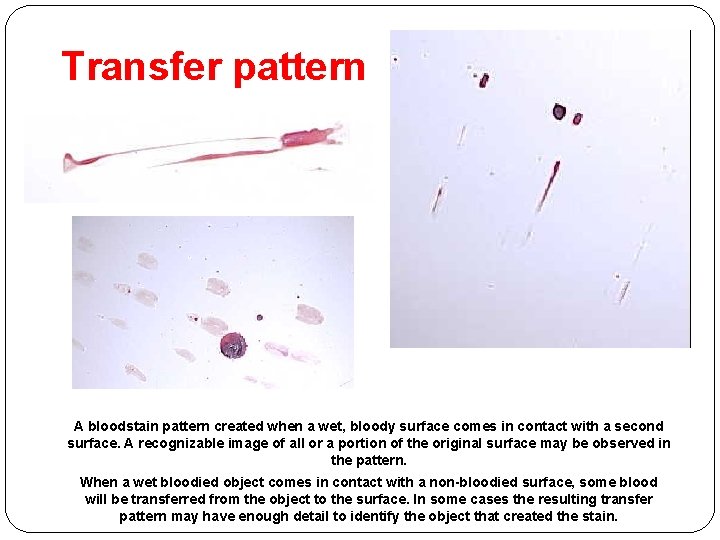 Transfer pattern

A bloodstain pattern created when a wet, bloody surface comes in contact with a second surface. A recognizable image of all or a portion of the original surface may be observed in the pattern.

When a wet bloodied object comes in contact with a non-bloodied surface, some blood will be transferred from the object to the surface. In some cases the resulting transfer pattern may have enough detail to identify the object that created the stain.